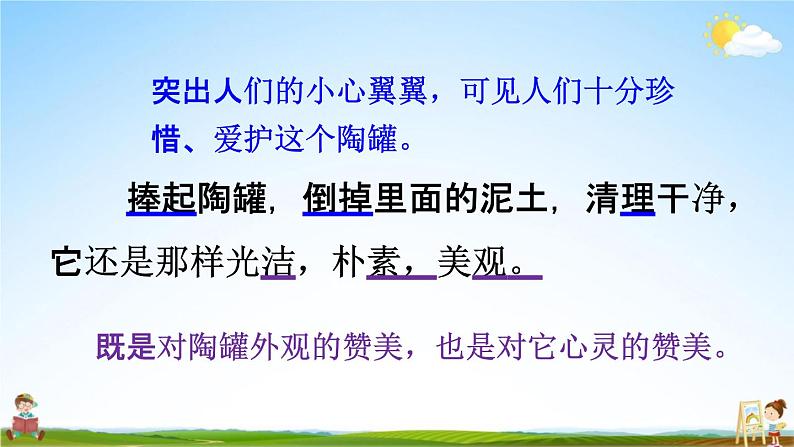 突出人们的小心翼翼，可见人们十分珍惜、爱护这个陶罐。

捧起陶罐，倒掉里面的泥土，清理干净，它还是那样光洁，朴素，美观。

既是对陶罐外观的赞美，也是对它心灵的赞美。